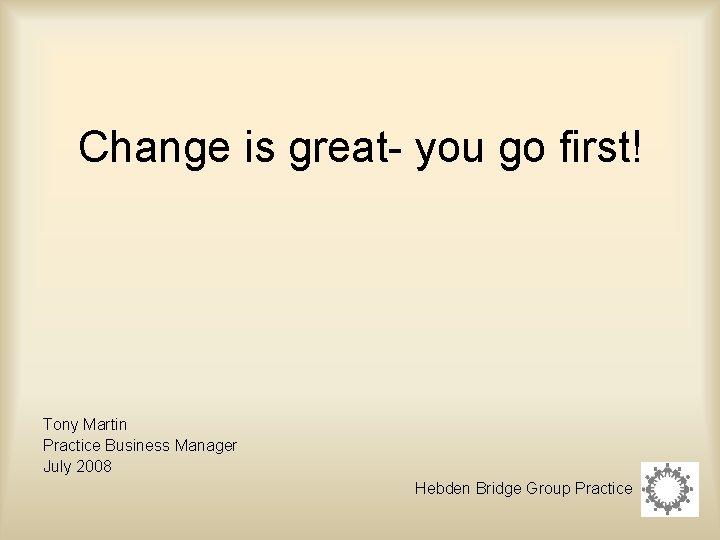 Change is great- you go first!

Tony Martin
Practice Business Manager
July 2008

Hebden Bridge Group Practice